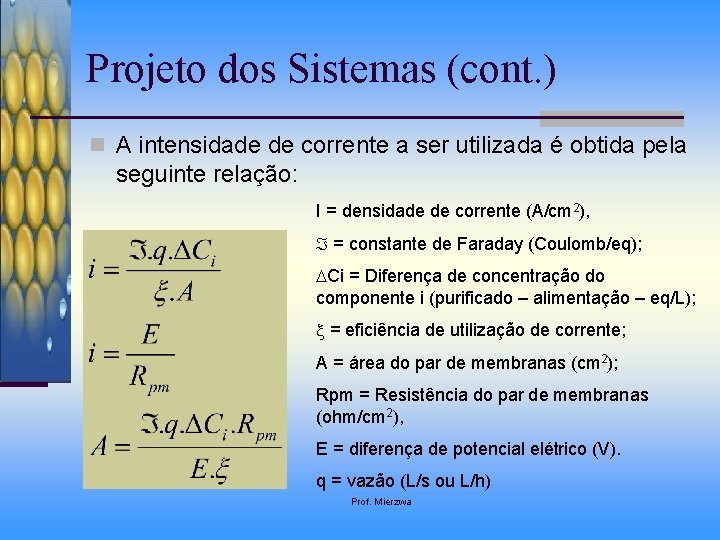 Projeto dos Sistemas (cont.)

A intensidade de corrente a ser utilizada é obtida pela seguinte relação:

$i = \frac{\Im.q.\Delta C_i}{\xi.A}$

$i = \frac{E}{R_{pm}}$

$A = \frac{\Im.q.\Delta C_i.R_{pm}}{E.\xi}$

I = densidade de corrente (A/cm$^2$),

$\Im$ = constante de Faraday (Coulomb/eq);

$\Delta$Ci = Diferença de concentração do componente i (purificado – alimentação – eq/L);

$\xi$ = eficiência de utilização de corrente;

A = área do par de membranas (cm$^2$);

Rpm = Resistência do par de membranas (ohm/cm$^2$),

E = diferença de potencial elétrico (V).

q = vazão (L/s ou L/h)

Prof. Mierzwa